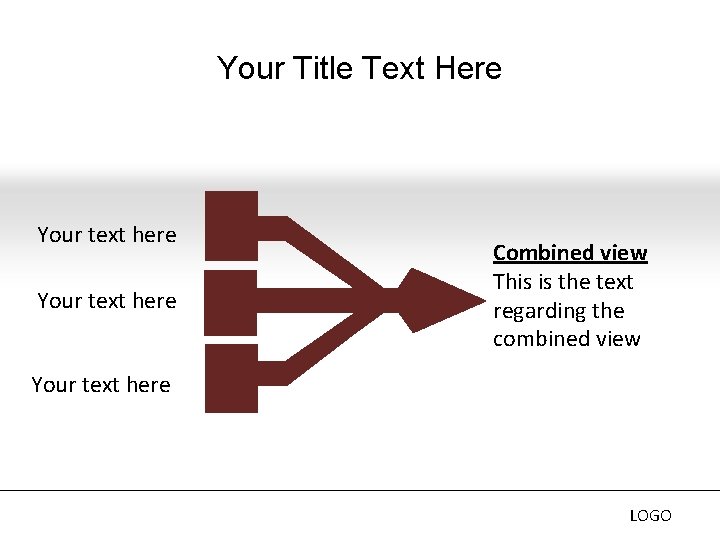 Your Title Text Here

Your text here

Your text here

Your text here

Combined view
This is the text regarding the combined view

LOGO